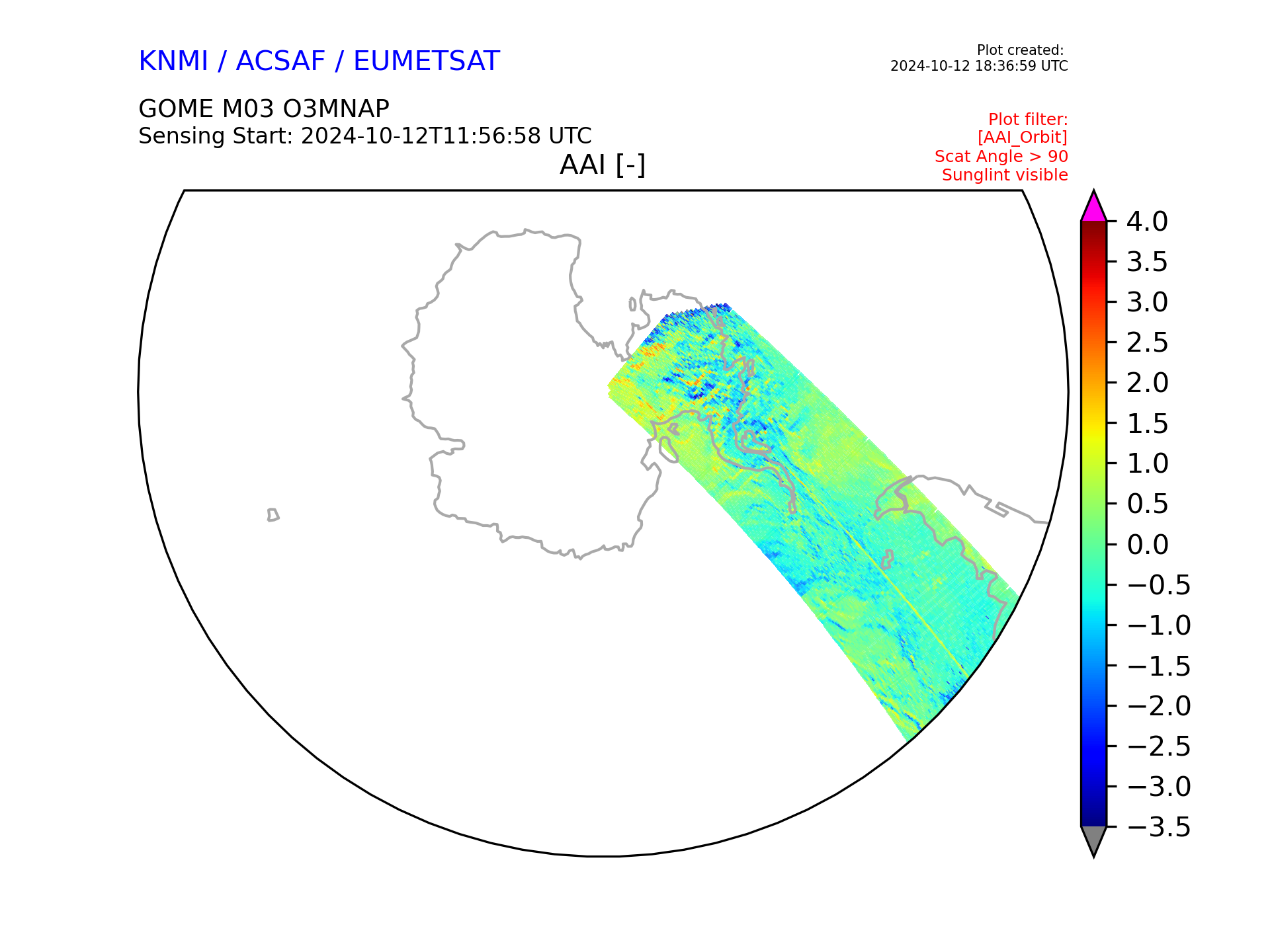 KNMI / ACSAF / EUMETSAT

Plot created:
2024-10-12 18:36:59 UTC

GOME M03 O3MNAP
Sensing Start: 2024-10-12T11:56:58 UTC

Plot filter:
[AAI_Orbit]
Scat Angle > 90
Sunglint visible

AAI [-]

4.0
3.5
3.0
2.5
2.0
1.5
1.0
0.5
0.0
−0.5
−1.0
−1.5
−2.0
−2.5
−3.0
−3.5